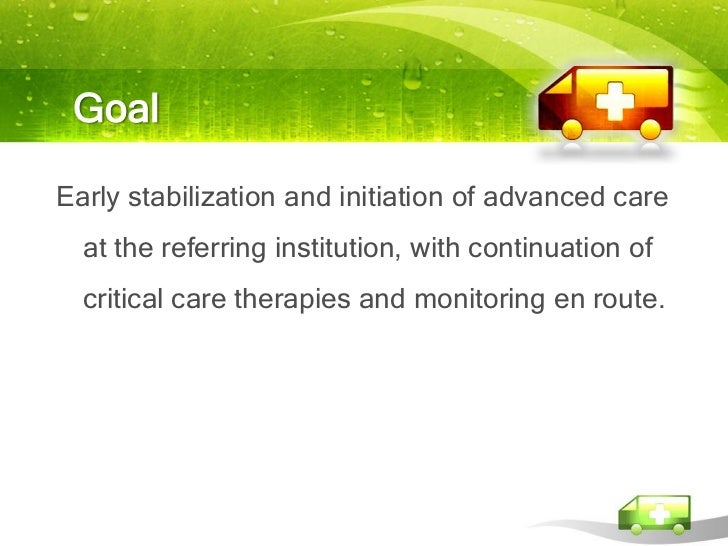 Goal

Early stabilization and initiation of advanced care at the referring institution, with continuation of critical care therapies and monitoring en route.